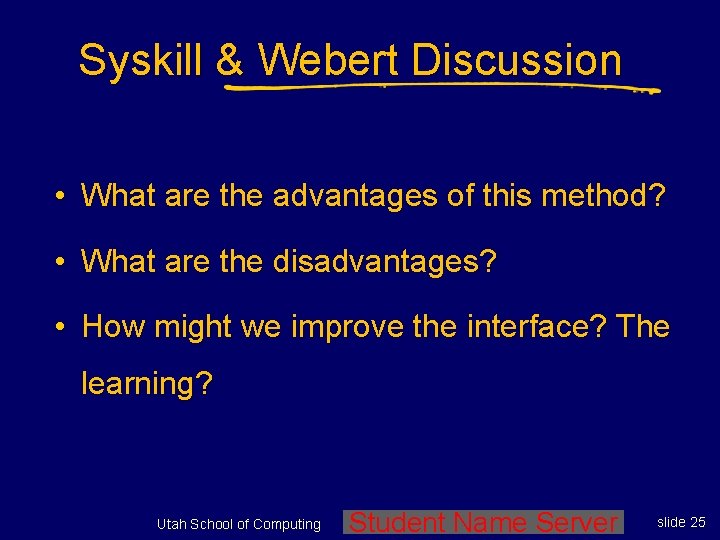 Syskill & Webert Discussion

• What are the advantages of this method?

• What are the disadvantages?

• How might we improve the interface? The learning?

Utah School of Computing

Student Name Server

slide 25